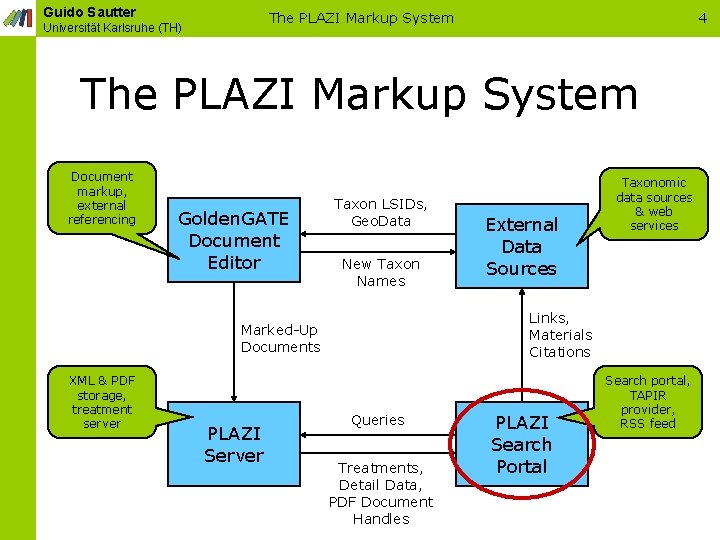 Guido Sautter
Universität Karlsruhe (TH)

The PLAZI Markup System

4

The PLAZI Markup System

Document markup, external referencing

GoldenGATE Document Editor

Taxon LSIDs, GeoData

New Taxon Names

External Data Sources

Taxonomic data sources & web services

Marked-Up Documents

Links, Materials Citations

XML & PDF storage, treatment server

PLAZI Server

Queries

Treatments, Detail Data, PDF Document Handles

PLAZI Search Portal

Search portal, TAPIR provider, RSS feed